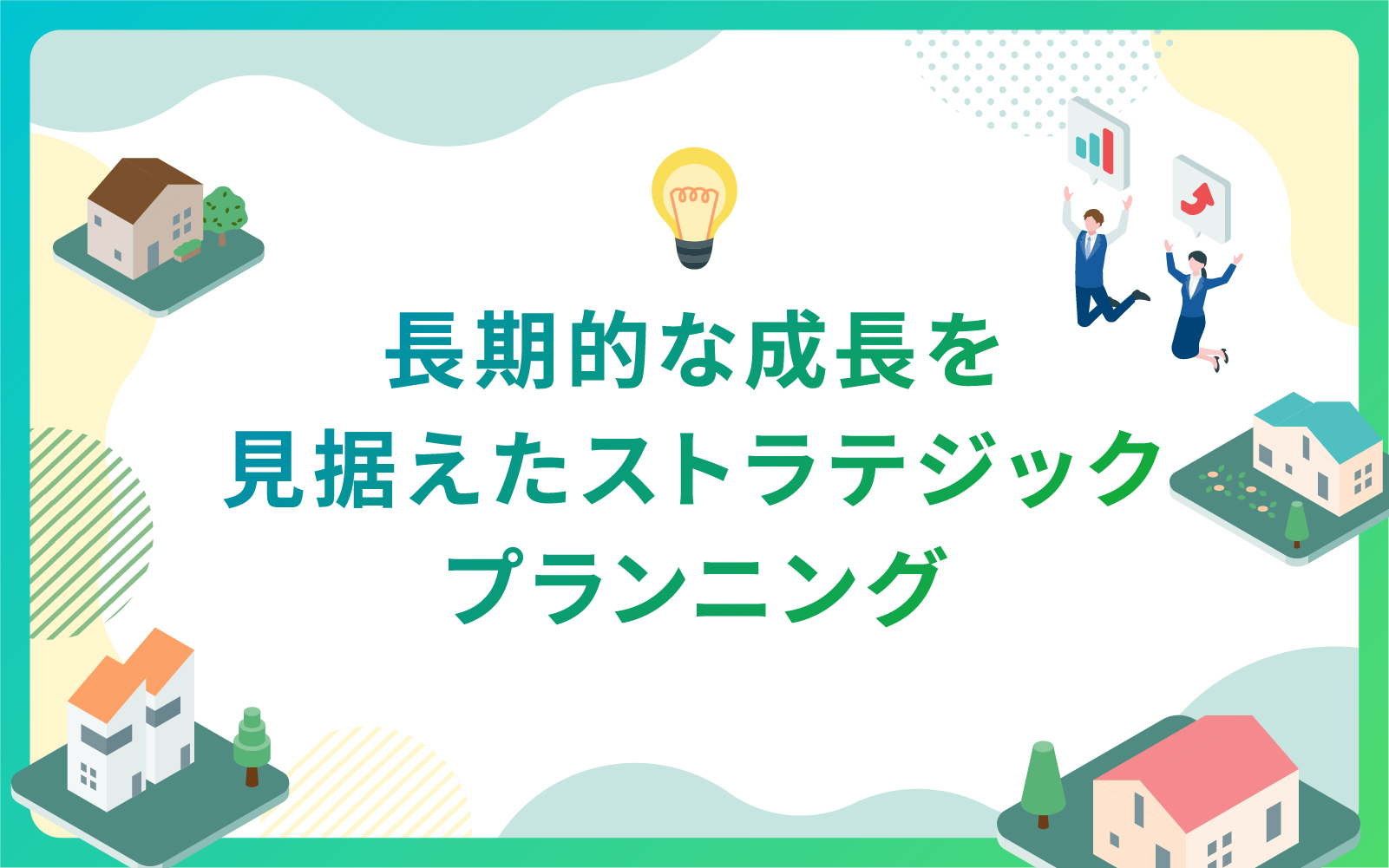 長期的な成長を
見据えたストラテジック
プランニング